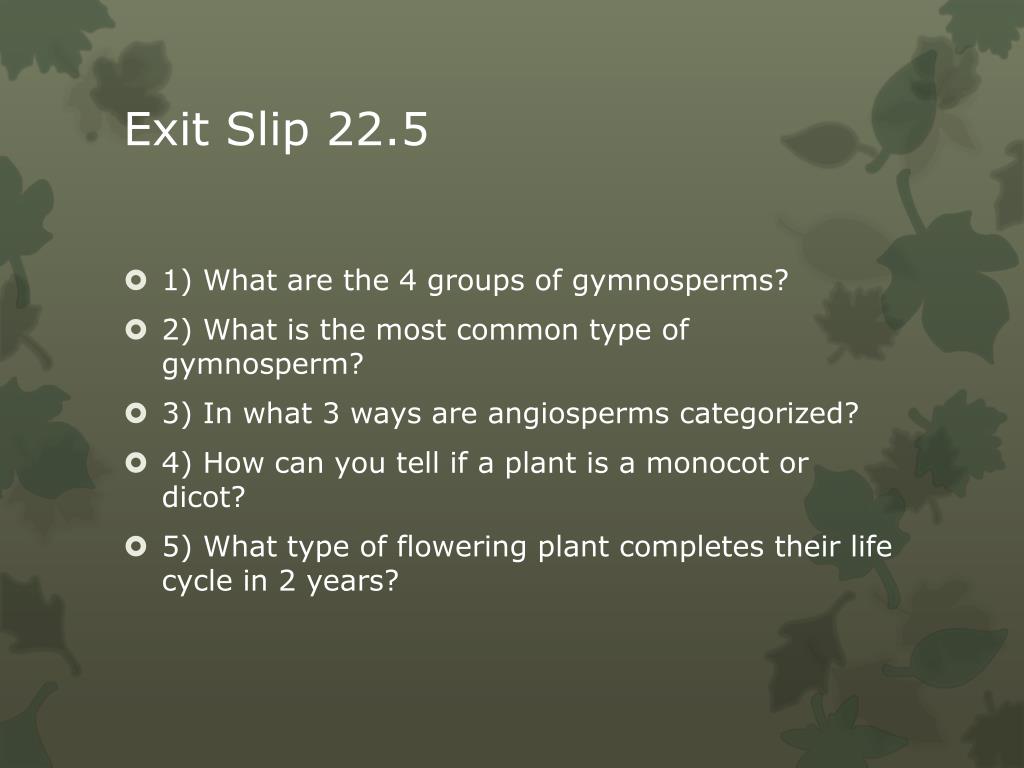 Exit Slip 22.5

1) What are the 4 groups of gymnosperms?

2) What is the most common type of gymnosperm?

3) In what 3 ways are angiosperms categorized?

4) How can you tell if a plant is a monocot or dicot?

5) What type of flowering plant completes their life cycle in 2 years?